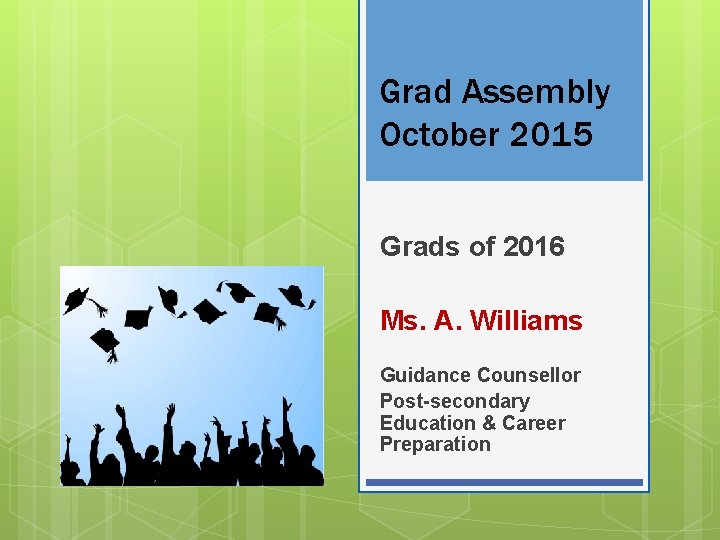 Grad Assembly October 2015

Grads of 2016

Ms. A. Williams

Guidance Counsellor
Post-secondary Education & Career Preparation